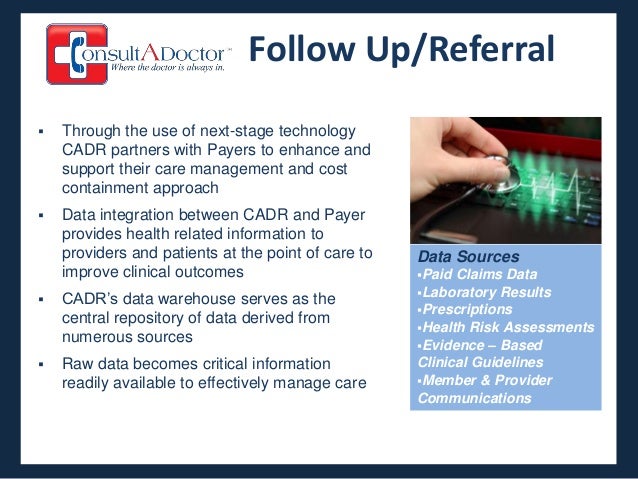 ConsultADoctor™
Where the doctor is always in.

Follow Up/Referral

▪ Through the use of next-stage technology CADR partners with Payers to enhance and support their care management and cost containment approach

▪ Data integration between CADR and Payer provides health related information to providers and patients at the point of care to improve clinical outcomes

▪ CADR's data warehouse serves as the central repository of data derived from numerous sources

▪ Raw data becomes critical information readily available to effectively manage care

Data Sources
▪Paid Claims Data
▪Laboratory Results
▪Prescriptions
▪Health Risk Assessments
▪Evidence – Based Clinical Guidelines
▪Member & Provider Communications